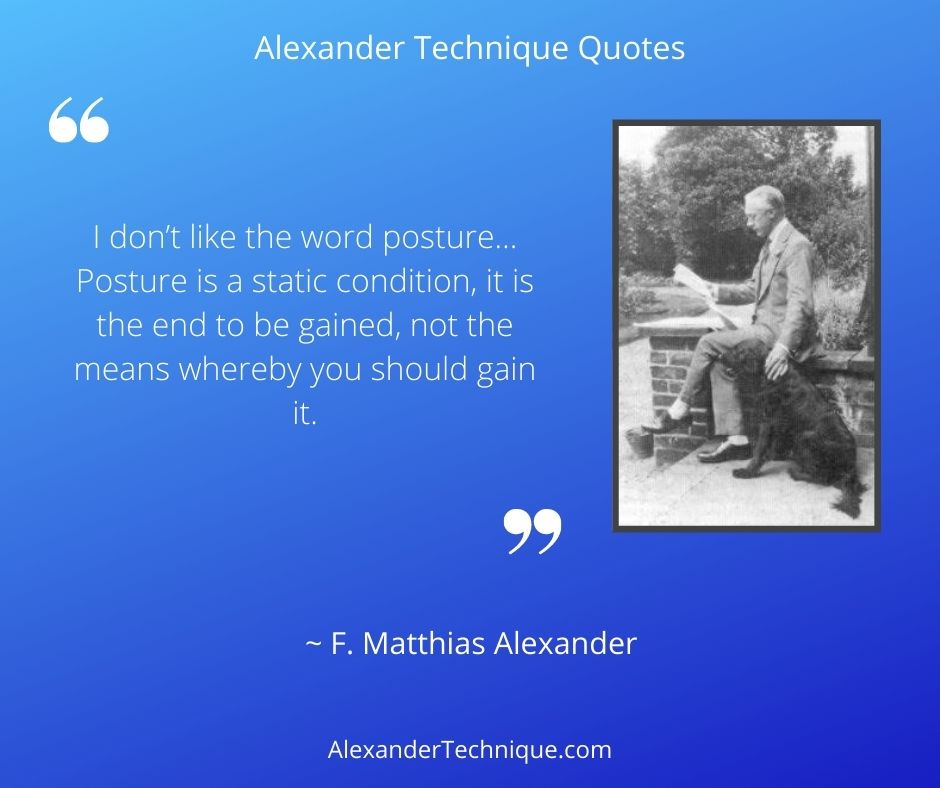 Alexander Technique Quotes

“

I don’t like the word posture… Posture is a static condition, it is the end to be gained, not the means whereby you should gain it.

”

~ F. Matthias Alexander

AlexanderTechnique.com